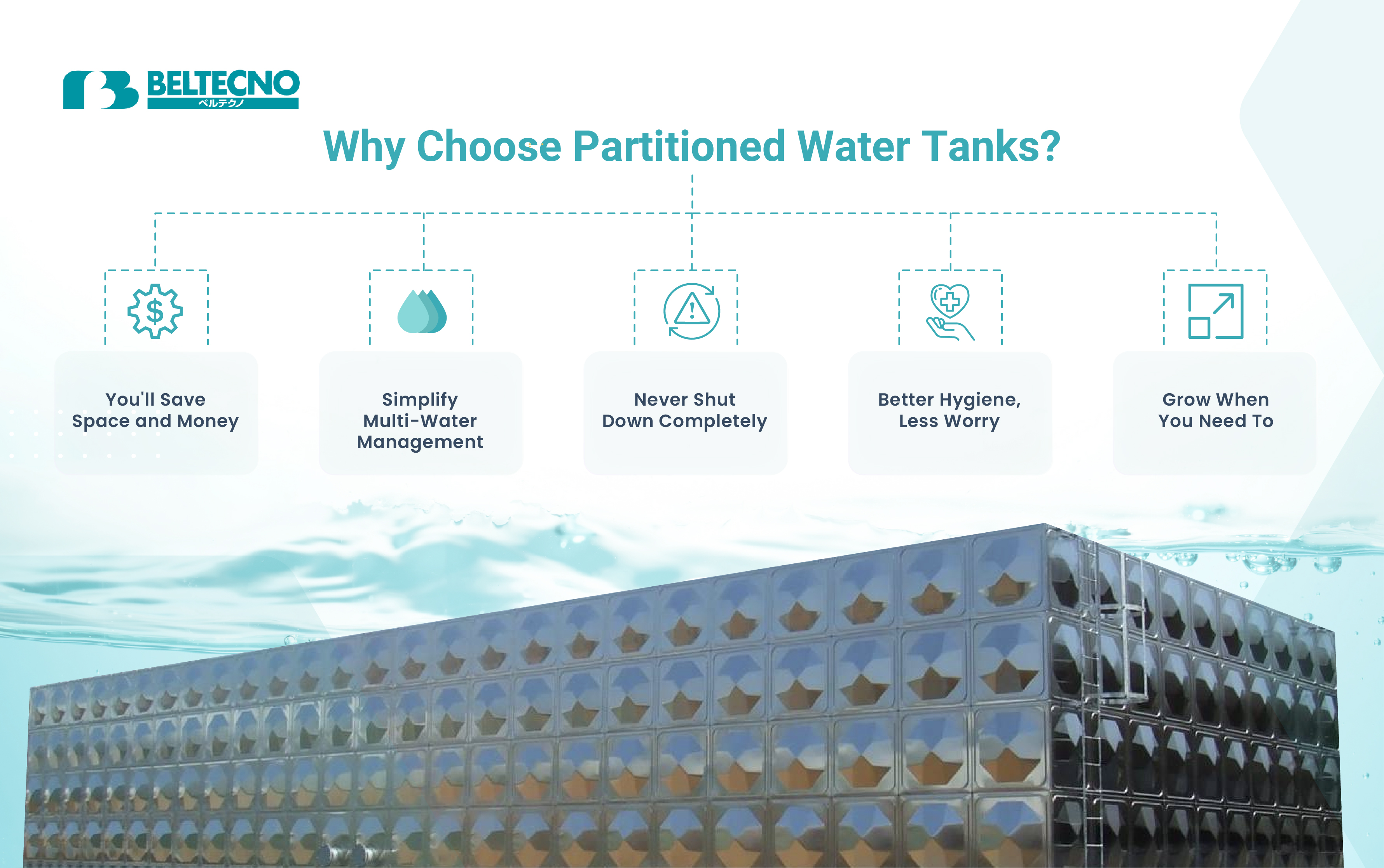 BELTECNO
ベルテクノ

Why Choose Partitioned Water Tanks?

You'll Save Space and Money

Simplify Multi-Water Management

Never Shut Down Completely

Better Hygiene, Less Worry

Grow When You Need To